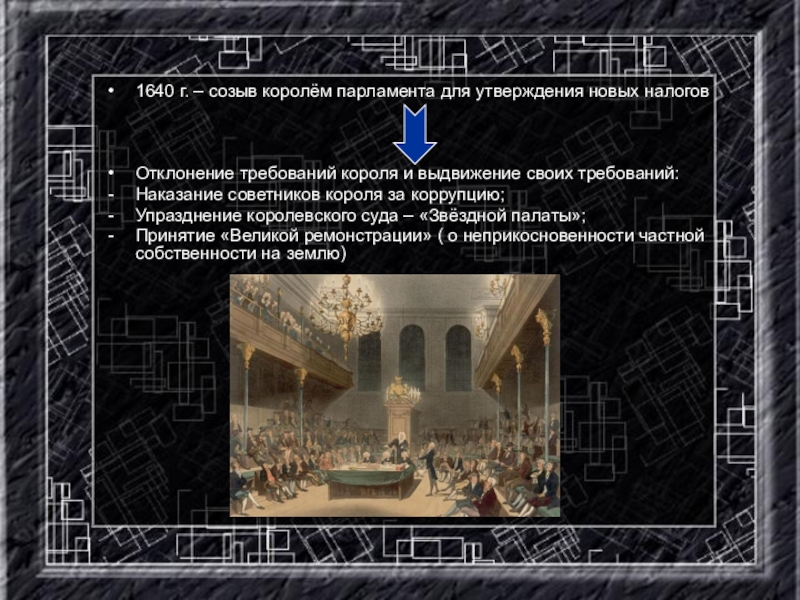 • 1640 г. – созыв королём парламента для утверждения новых налогов

• Отклонение требований короля и выдвижение своих требований:
- Наказание советников короля за коррупцию;
- Упразднение королевского суда – «Звёздной палаты»;
- Принятие «Великой ремонстрации» ( о неприкосновенности частной собственности на землю)